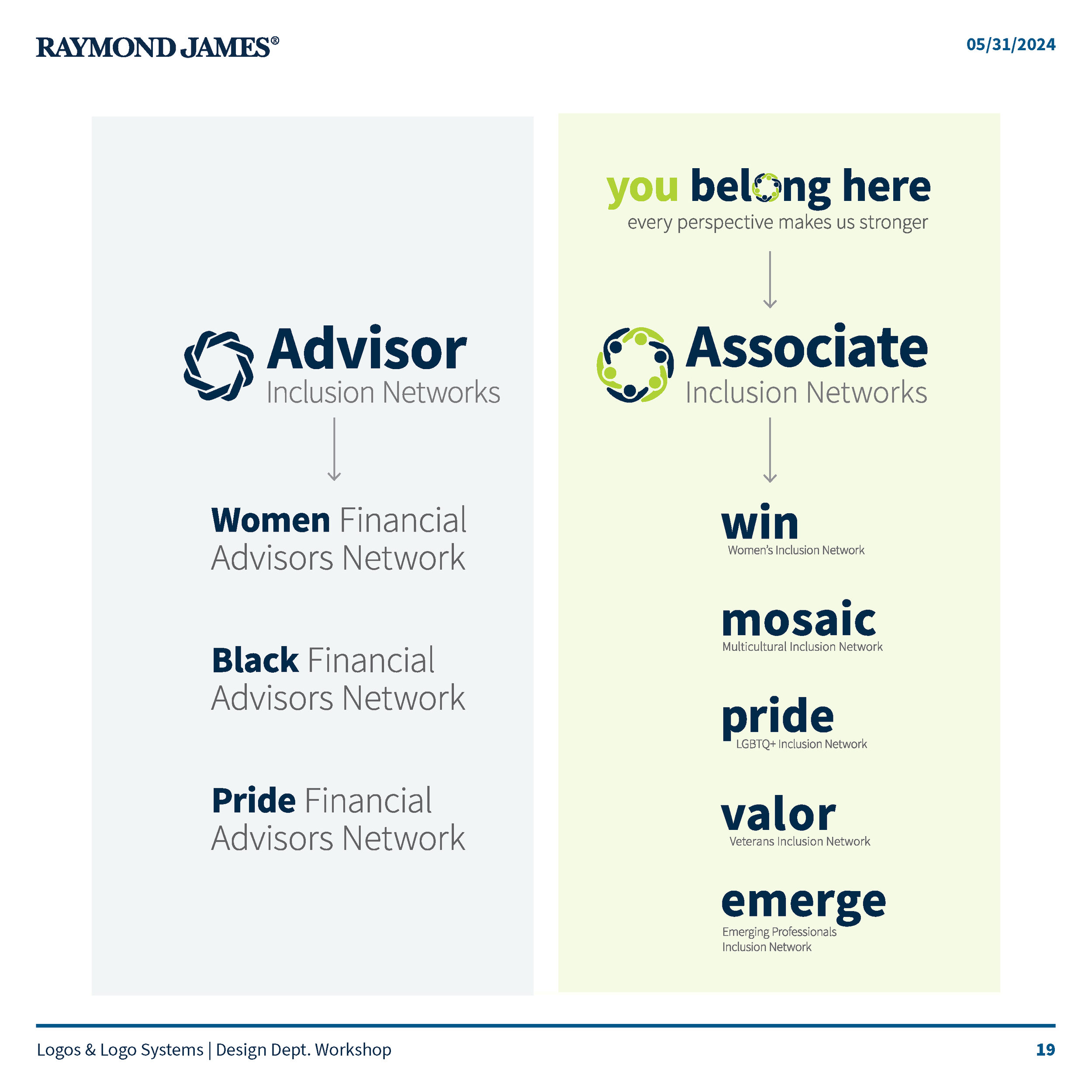 RAYMOND JAMES®

05/31/2024

Advisor
Inclusion Networks

Women Financial Advisors Network

Black Financial Advisors Network

Pride Financial Advisors Network

you belong here
every perspective makes us stronger

Associate
Inclusion Networks

win
Women's Inclusion Network

mosaic
Multicultural Inclusion Network

pride
LGBTQ+ Inclusion Network

valor
Veterans Inclusion Network

emerge
Emerging Professionals Inclusion Network

Logos & Logo Systems | Design Dept. Workshop

19